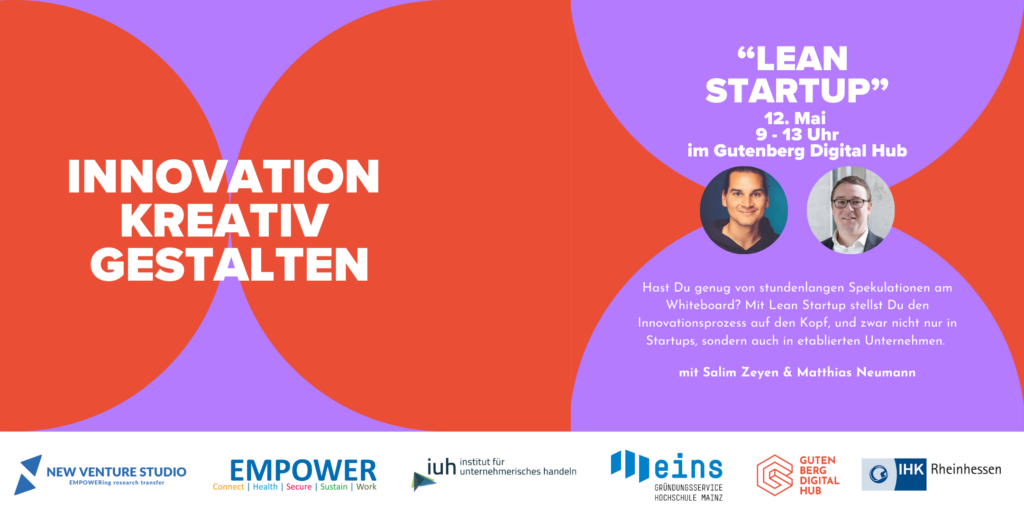 INNOVATION KREATIV GESTALTEN

"LEAN STARTUP"
12. Mai
9 - 13 Uhr
im Gutenberg Digital Hub

Hast Du genug von stundenlangen Spekulationen am Whiteboard? Mit Lean Startup stellst Du den Innovationsprozess auf den Kopf, und zwar nicht nur in Startups, sondern auch in etablierten Unternehmen.

mit Salim Zeyen & Matthias Neumann

NEW VENTURE STUDIO
EMPOWERing research transfer

EMPOWER
Connect | Health | Secure | Sustain | Work

iuh institut für unternehmerisches handeln

eins
GRÜNDUNGSSERVICE HOCHSCHULE MAINZ

GUTEN BERG DIGITAL HUB

IHK Rheinhessen